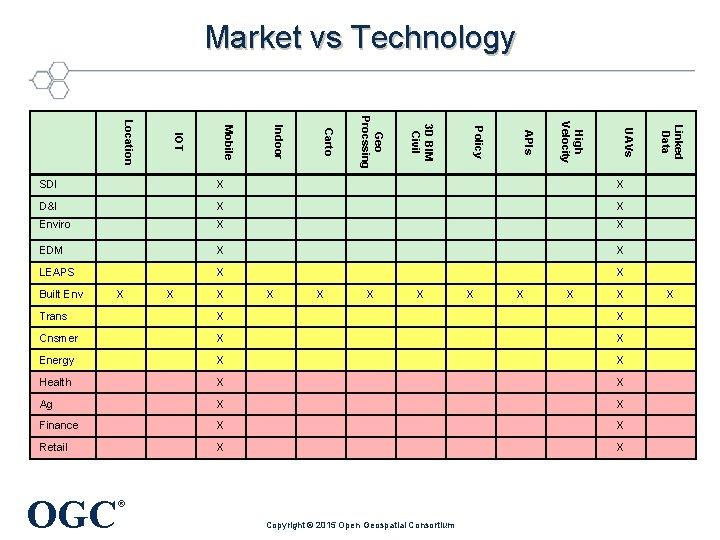 Market vs Technology

| | Location | IOT | Mobile | Indoor | Carto | Geo Processing | 3D BIM Civil | Policy | APIs | High Velocity | UAVs | Linked Data |
|---|---|---|---|---|---|---|---|---|---|---|---|---|
| SDI | | | X | | | | | | | | X | |
| D&I | | | X | | | | | | | | X | |
| Enviro | | | X | | | | | | | | X | |
| EDM | | | X | | | | | | | | X | |
| LEAPS | | | X | | | | | | | | X | |
| Built Env | X | X | X | X | X | X | X | X | X | X | X | X |
| Trans | | | X | | | | | | | | X | |
| Cnsmer | | | X | | | | | | | | X | |
| Energy | | | X | | | | | | | | X | |
| Health | | | X | | | | | | | | X | |
| Ag | | | X | | | | | | | | X | |
| Finance | | | X | | | | | | | | X | |
| Retail | | | X | | | | | | | | X | |

OGC®

Copyright © 2015 Open Geospatial Consortium